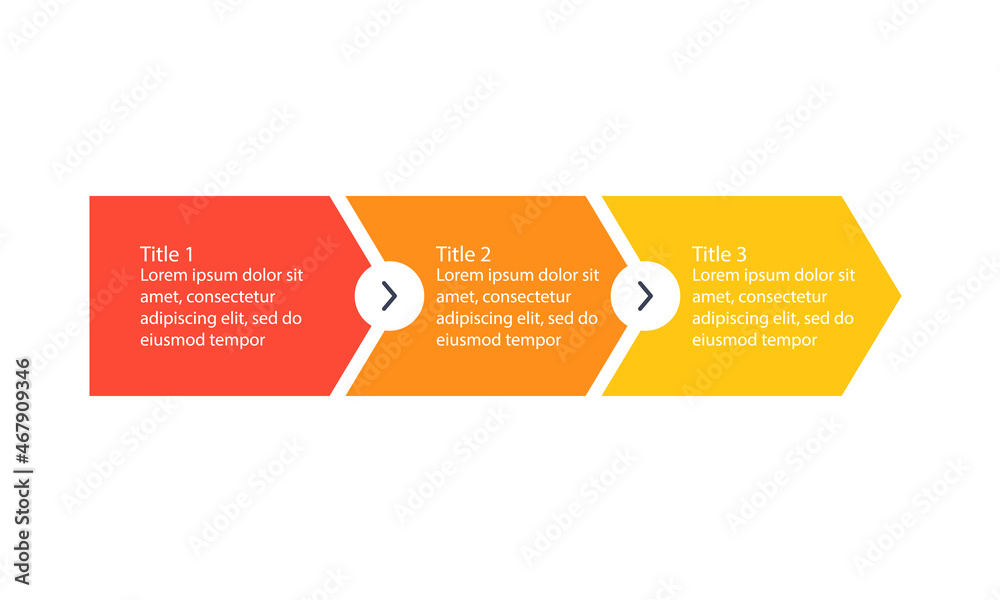 Title 1
Lorem ipsum dolor sit amet, consectetur adipiscing elit, sed do eiusmod tempor

Title 2
Lorem ipsum dolor sit amet, consectetur adipiscing elit, sed do eiusmod tempor

Title 3
Lorem ipsum dolor sit amet, consectetur adipiscing elit, sed do eiusmod tempor

Adobe Stock | #467909346